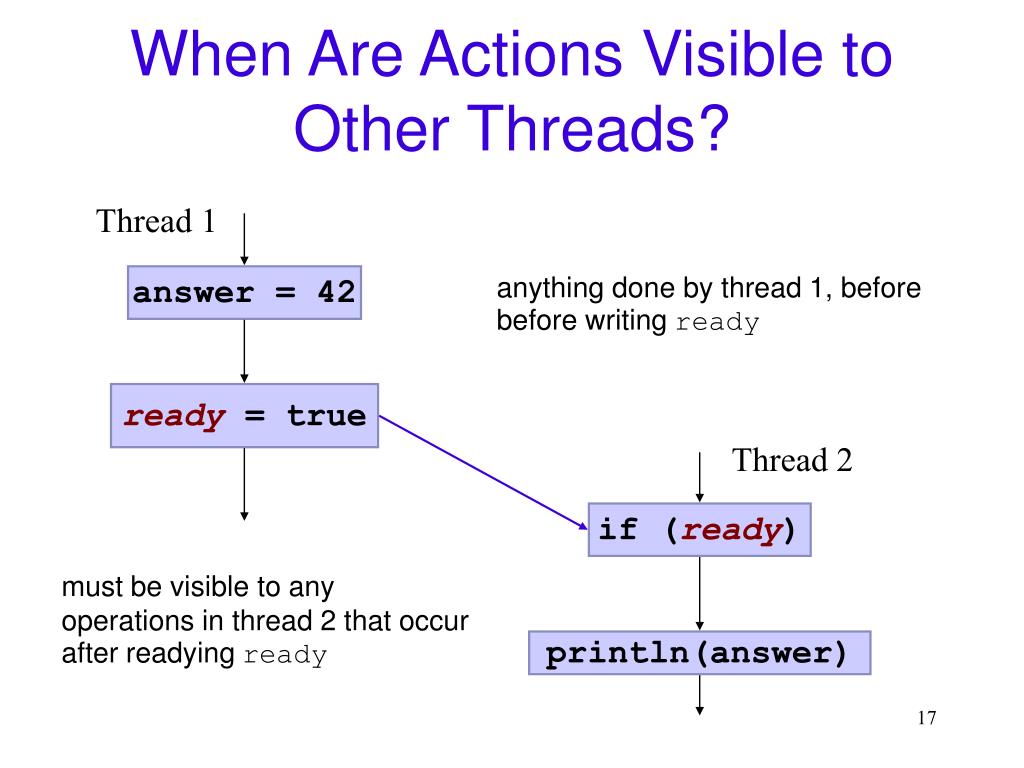 When Are Actions Visible to Other Threads?

Thread 1

answer = 42

anything done by thread 1, before before writing ready

ready = true

Thread 2

if (ready)

must be visible to any operations in thread 2 that occur after readying ready

println(answer)

17